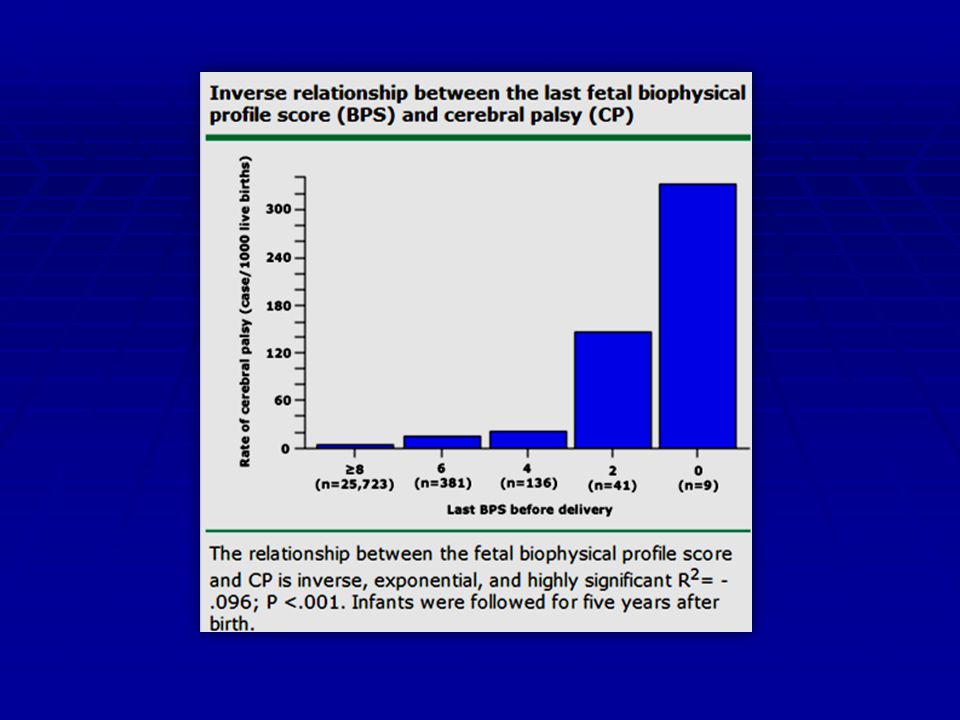 Inverse relationship between the last fetal biophysical profile score (BPS) and cerebral palsy (CP)

Rate of cerebral palsy (case/1000 live births)

300
240
180
120
60
0

≥8 (n=25,723)
6 (n=381)
4 (n=136)
2 (n=41)
0 (n=9)

Last BPS before delivery

The relationship between the fetal biophysical profile score and CP is inverse, exponential, and highly significant $R^2$= -.096; P <.001. Infants were followed for five years after birth.